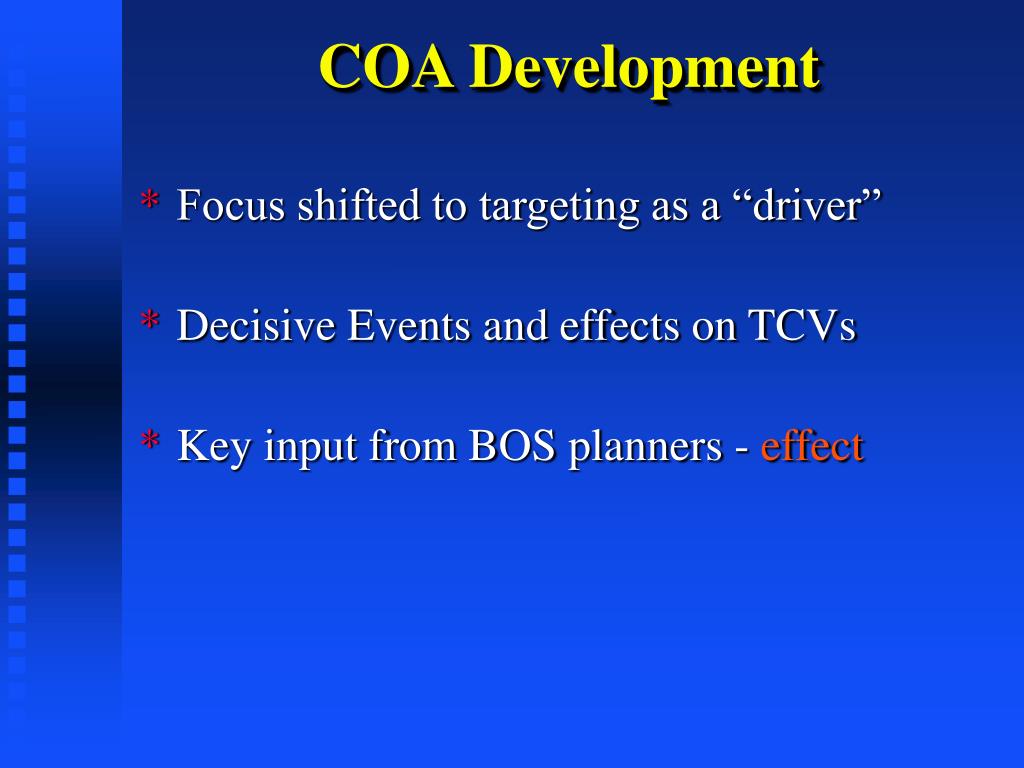 COA Development

* Focus shifted to targeting as a “driver”

* Decisive Events and effects on TCVs

* Key input from BOS planners - effect